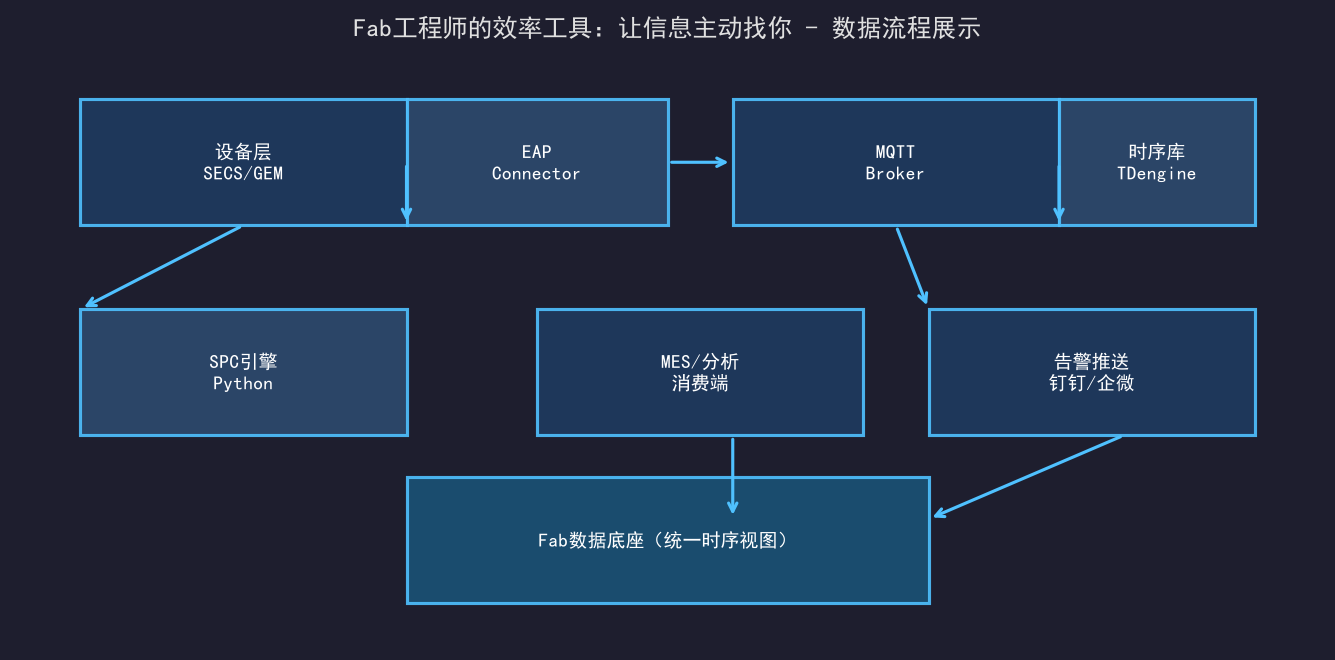 Fab工程师的效率工具：让信息主动找你 - 数据流程展示

设备层
SECS/GEM

EAP
Connector

MQTT
Broker

时序库
TDengine

SPC引擎
Python

MES/分析
消费端

告警推送
钉钉/企微

Fab数据底座（统一时序视图）